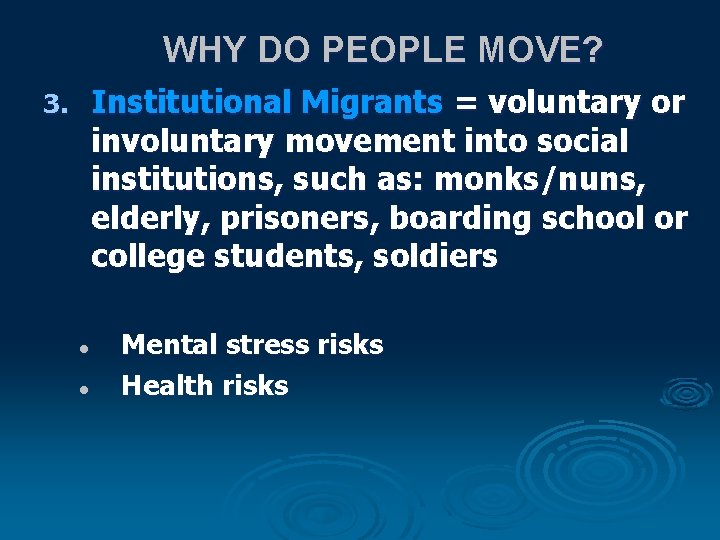 WHY DO PEOPLE MOVE?

3. Institutional Migrants = voluntary or involuntary movement into social institutions, such as: monks/nuns, elderly, prisoners, boarding school or college students, soldiers

- Mental stress risks
- Health risks